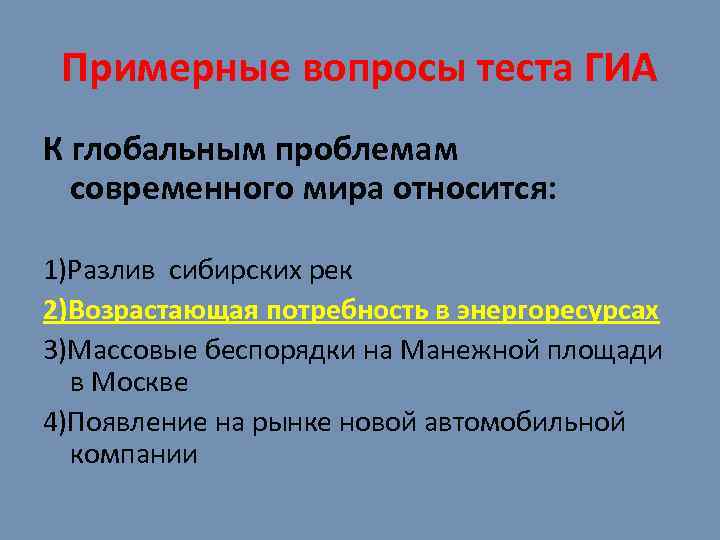 Примерные вопросы теста ГИА

К глобальным проблемам современного мира относится:

1)Разлив сибирских рек

2)Возрастающая потребность в энергоресурсах

3)Массовые беспорядки на Манежной площади в Москве

4)Появление на рынке новой автомобильной компании